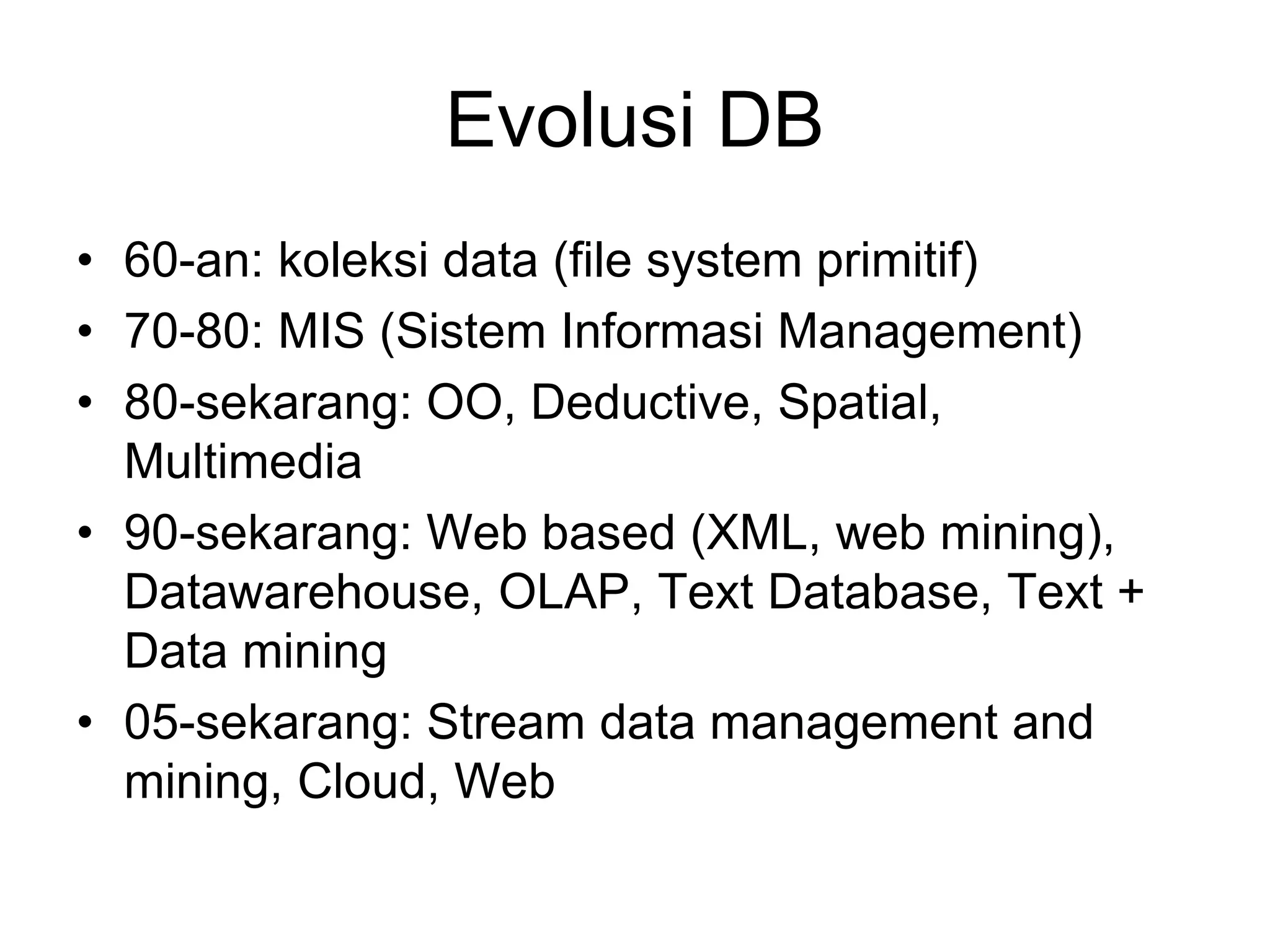 Evolusi DB

• 60-an: koleksi data (file system primitif)
• 70-80: MIS (Sistem Informasi Management)
• 80-sekarang: OO, Deductive, Spatial, Multimedia
• 90-sekarang: Web based (XML, web mining), Datawarehouse, OLAP, Text Database, Text + Data mining
• 05-sekarang: Stream data management and mining, Cloud, Web